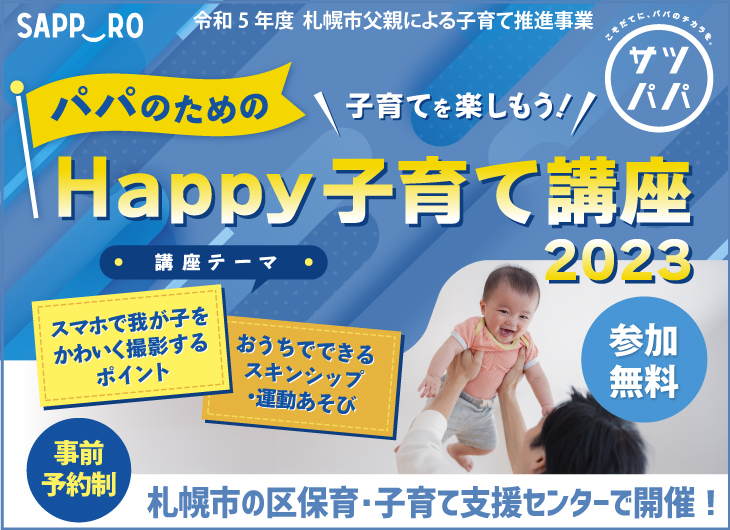 SAPP‿RO

令和５年度 札幌市父親による子育て推進事業

こそだてに、パパのチカラを。

サツパパ

パパのための

子育てを楽しもう!

Happy子育て講座

2023

講座テーマ

スマホで我が子をかわいく撮影するポイント

おうちでできるスキンシップ・運動あそび

参加無料

事前予約制

札幌市の区保育・子育て支援センターで開催!